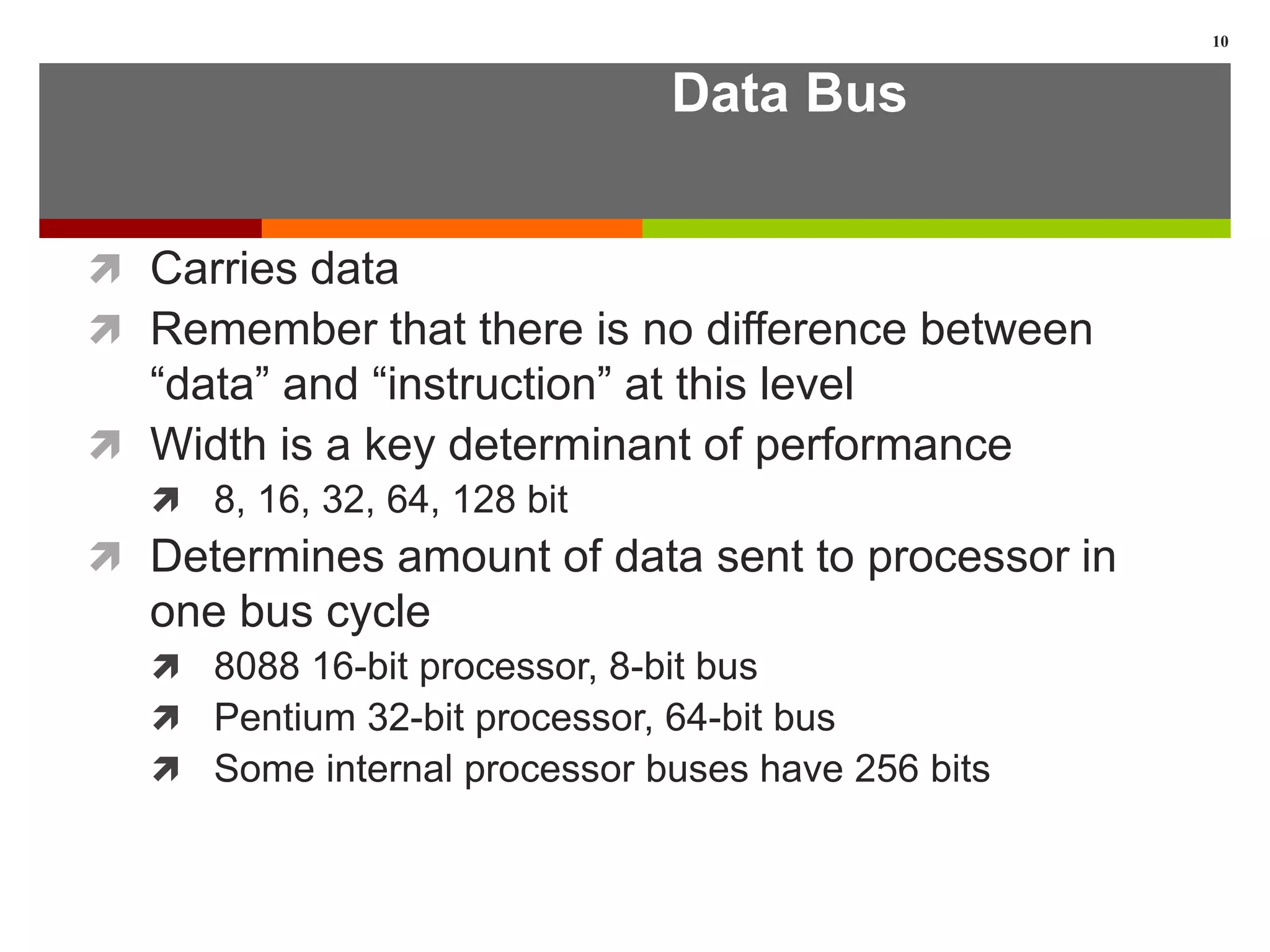 10

Data Bus

Carries data

Remember that there is no difference between “data” and “instruction” at this level

Width is a key determinant of performance

8, 16, 32, 64, 128 bit

Determines amount of data sent to processor in one bus cycle

8088 16-bit processor, 8-bit bus

Pentium 32-bit processor, 64-bit bus

Some internal processor buses have 256 bits